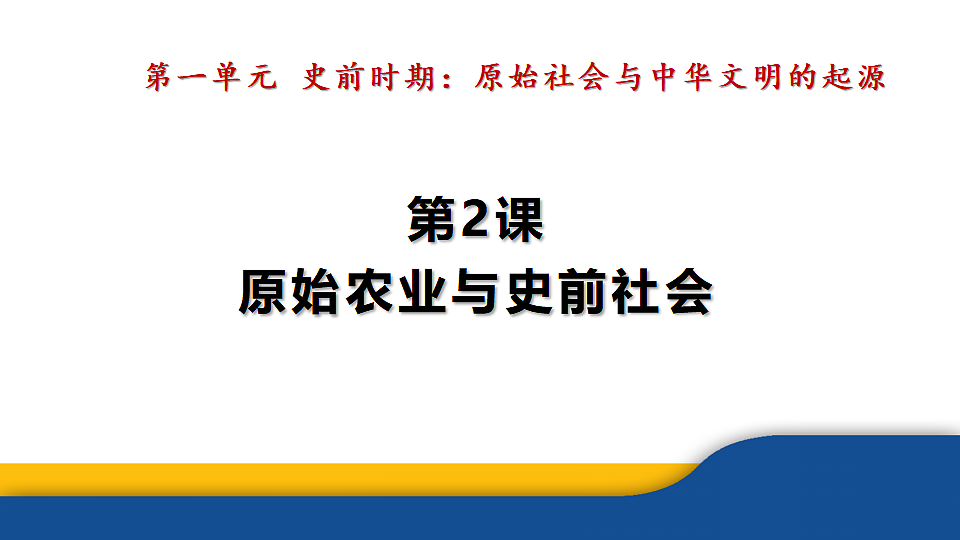 第一单元 史前时期：原始社会与中华文明的起源

第2课
原始农业与史前社会